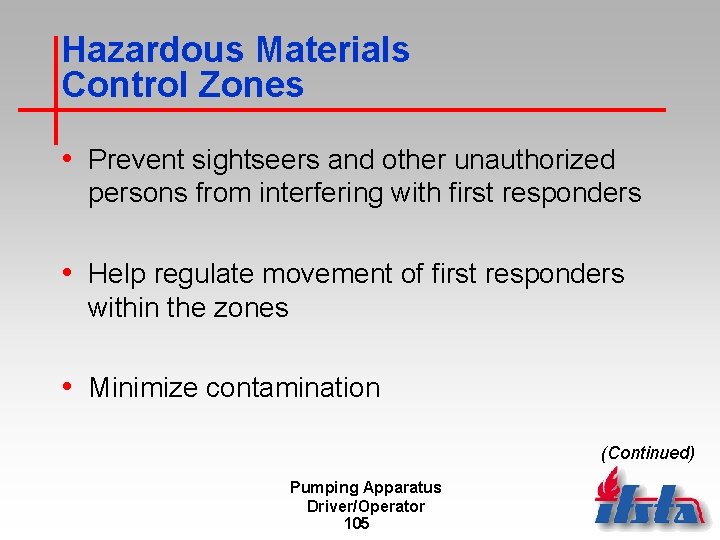 Hazardous Materials Control Zones

• Prevent sightseers and other unauthorized persons from interfering with first responders

• Help regulate movement of first responders within the zones

• Minimize contamination

(Continued)

Pumping Apparatus Driver/Operator
105

ifsta